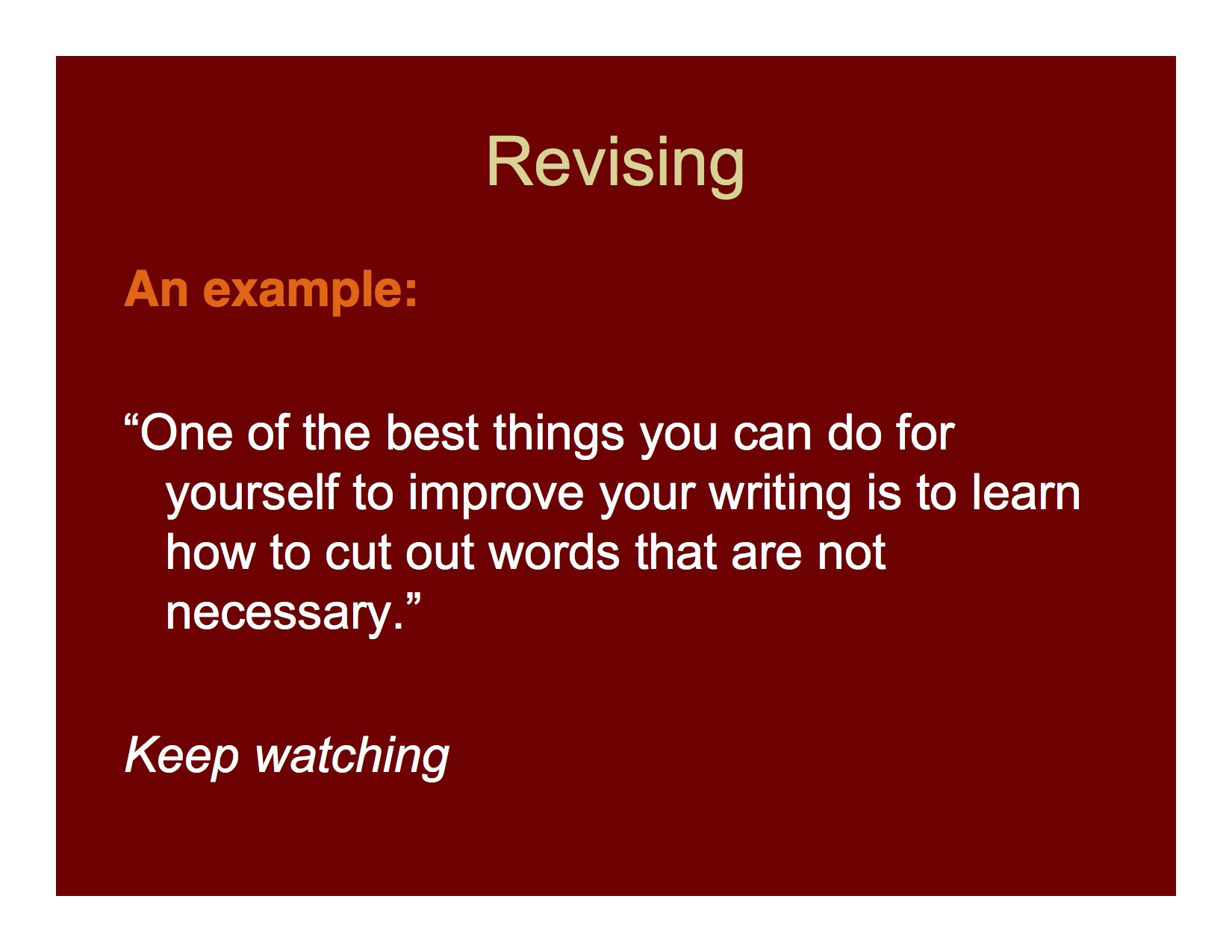 Revising

An example:

“One of the best things you can do for yourself to improve your writing is to learn how to cut out words that are not necessary.”

Keep watching